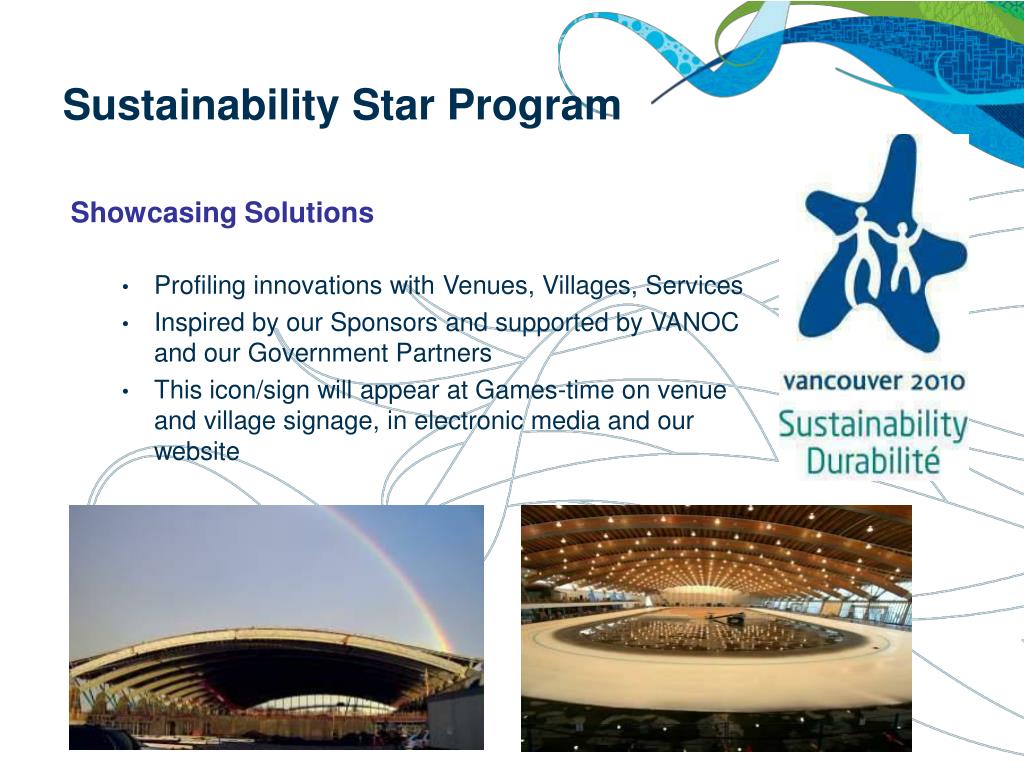 Sustainability Star Program

Showcasing Solutions

• Profiling innovations with Venues, Villages, Services
• Inspired by our Sponsors and supported by VANOC and our Government Partners
• This icon/sign will appear at Games-time on venue and village signage, in electronic media and our website

vancouver 2010
Sustainability
Durabilité